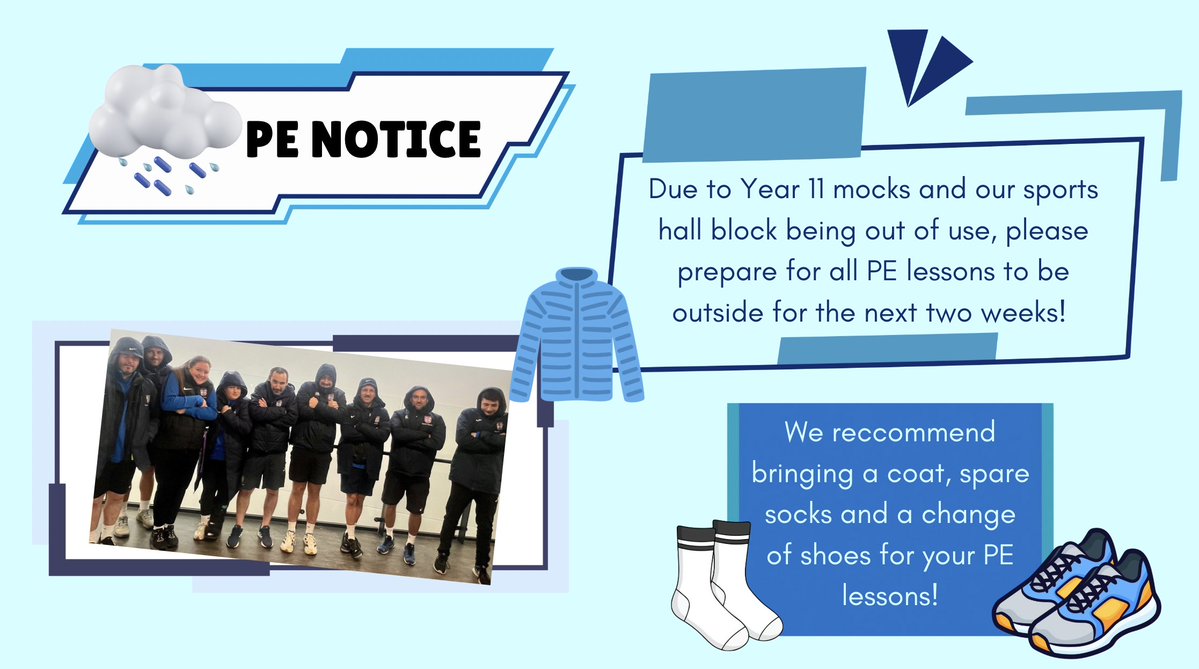 PE NOTICE

Due to Year 11 mocks and our sports hall block being out of use, please prepare for all PE lessons to be outside for the next two weeks!

We reccommend bringing a coat, spare socks and a change of shoes for your PE lessons!